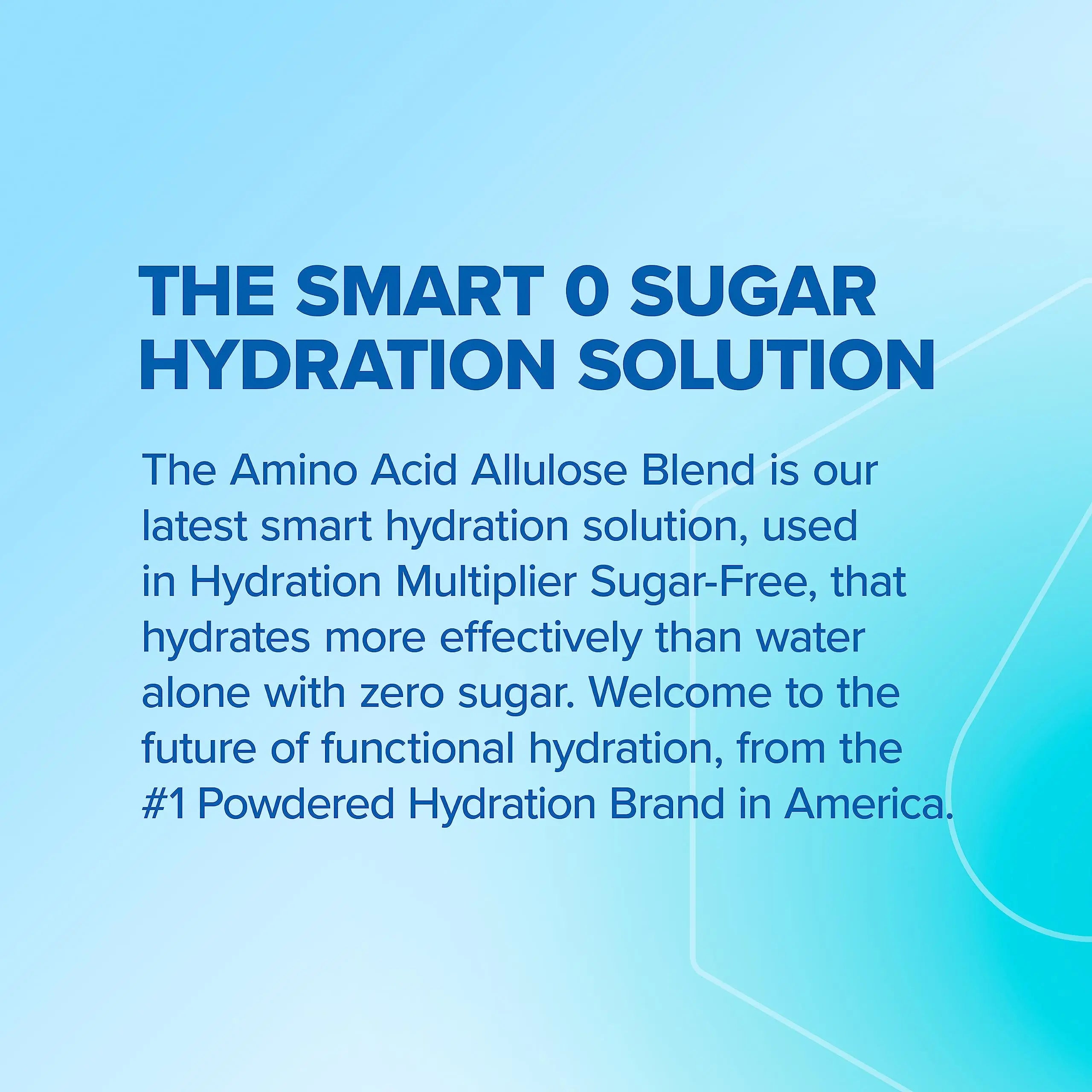 THE SMART 0 SUGAR HYDRATION SOLUTION

The Amino Acid Allulose Blend is our latest smart hydration solution, used in Hydration Multiplier Sugar-Free, that hydrates more effectively than water alone with zero sugar. Welcome to the future of functional hydration, from the #1 Powdered Hydration Brand in America.